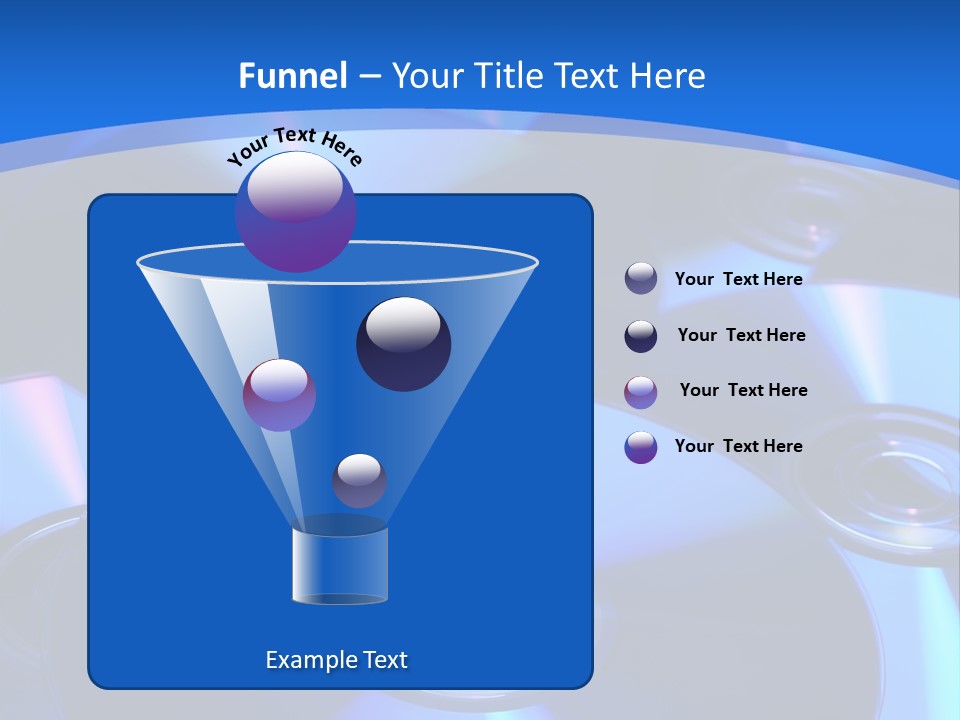 Funnel – Your Title Text Here

Your Text Here

Your Text Here

Your Text Here

Your Text Here

Your Text Here

Example Text